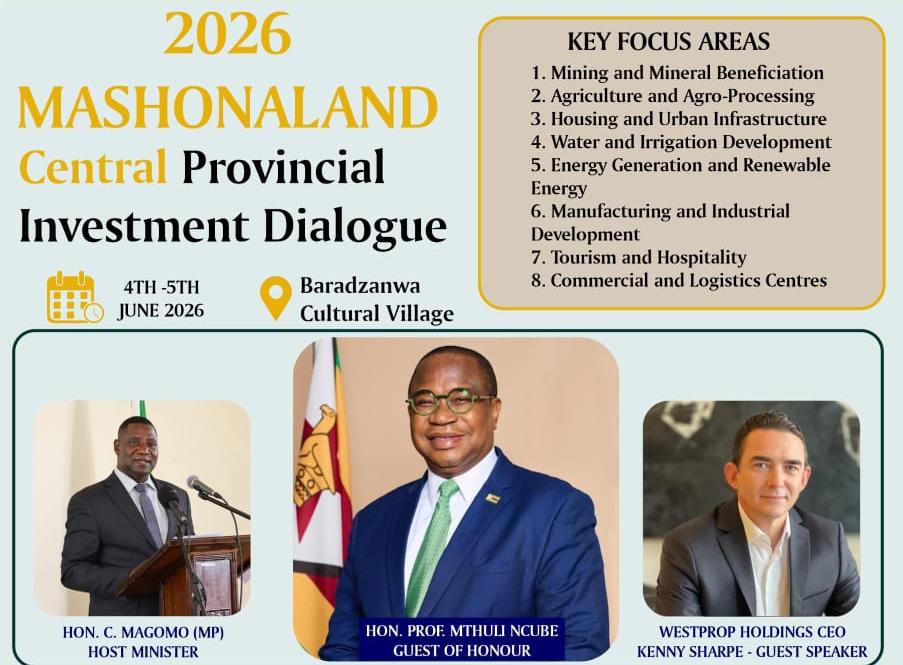 2026 MASHONALAND Central Provincial Investment Dialogue

4TH -5TH JUNE 2026

Baradzanwa Cultural Village

KEY FOCUS AREAS
1. Mining and Mineral Beneficiation
2. Agriculture and Agro-Processing
3. Housing and Urban Infrastructure
4. Water and Irrigation Development
5. Energy Generation and Renewable Energy
6. Manufacturing and Industrial Development
7. Tourism and Hospitality
8. Commercial and Logistics Centres

HON. C. MAGOMO (MP)
HOST MINISTER

HON. PROF. MTHULI NCUBE
GUEST OF HONOUR

WESTPROP HOLDINGS CEO
KENNY SHARPE - GUEST SPEAKER